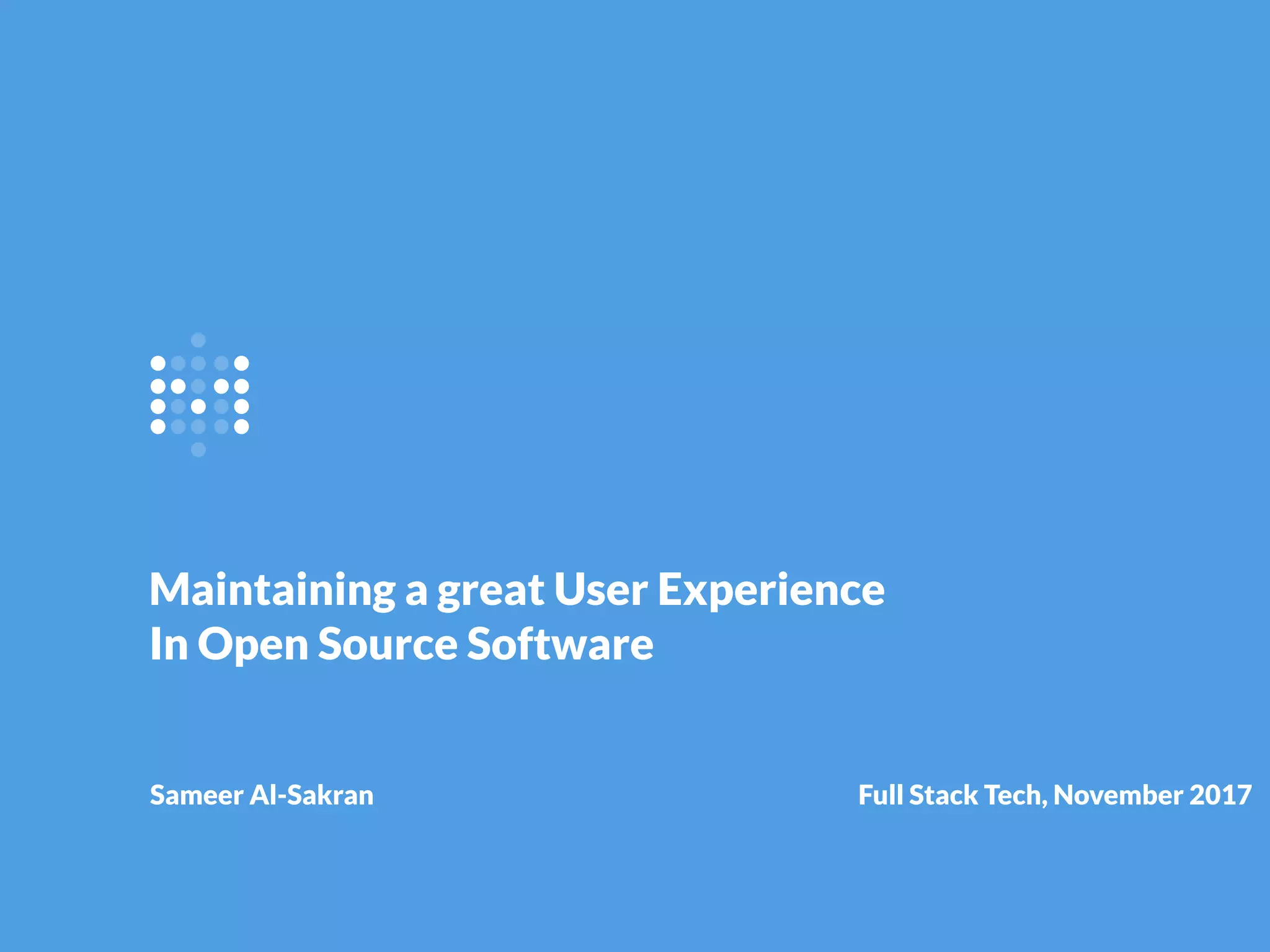 Maintaining a great User Experience
In Open Source Software

Sameer Al-Sakran

Full Stack Tech, November 2017